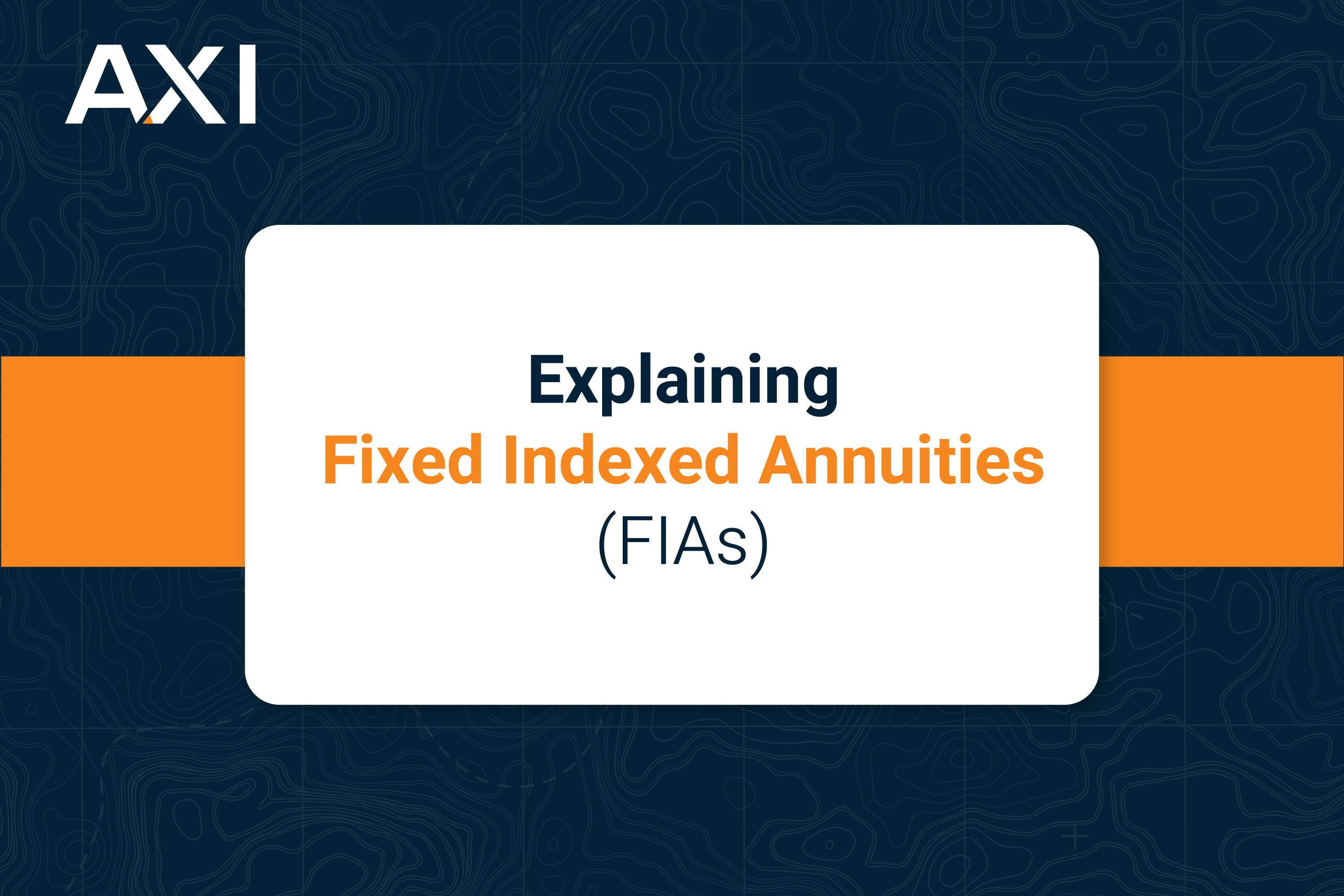 AXI

Explaining
Fixed Indexed Annuities
(FIAs)